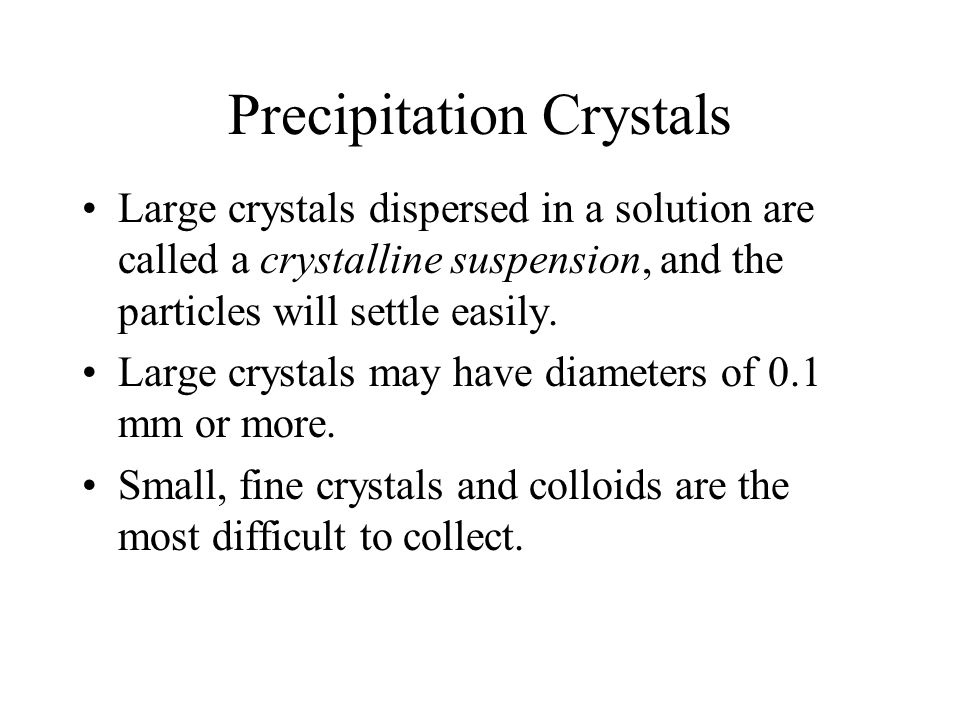 Precipitation Crystals

• Large crystals dispersed in a solution are called a crystalline suspension, and the particles will settle easily.

• Large crystals may have diameters of 0.1 mm or more.

• Small, fine crystals and colloids are the most difficult to collect.